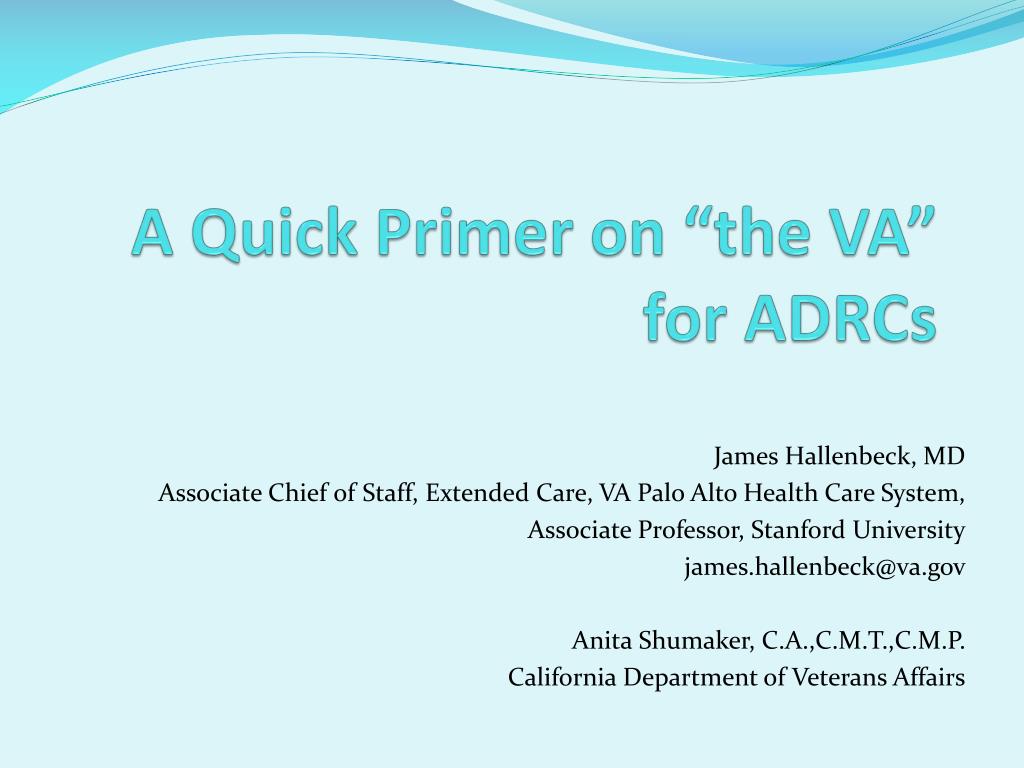 A Quick Primer on “the VA” for ADRCs

James Hallenbeck, MD
Associate Chief of Staff, Extended Care, VA Palo Alto Health Care System,
Associate Professor, Stanford University
james.hallenbeck@va.gov

Anita Shumaker, C.A.,C.M.T.,C.M.P.
California Department of Veterans Affairs